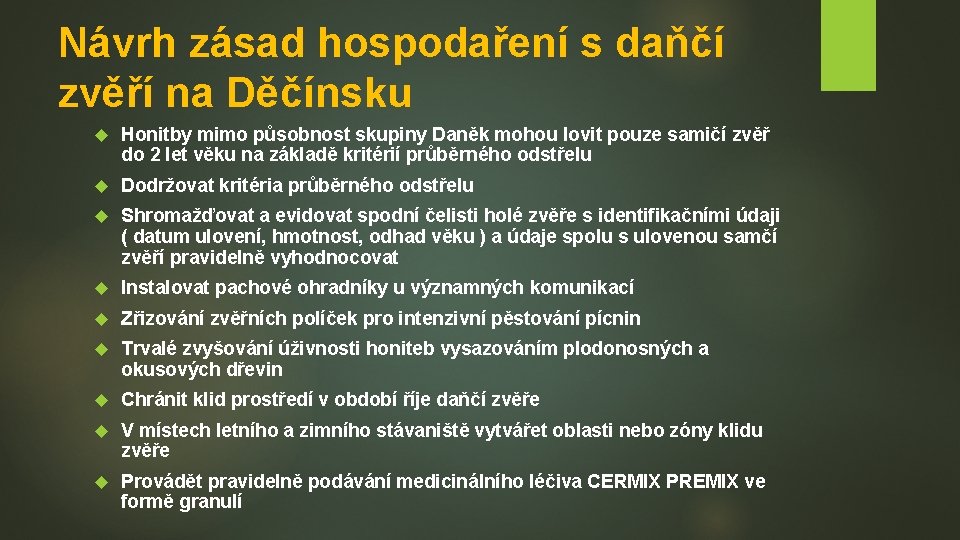 Návrh zásad hospodaření s daňčí zvěří na Děčínsku

Honitby mimo působnost skupiny Daněk mohou lovit pouze samičí zvěř do 2 let věku na základě kritérií průběrného odstřelu

Dodržovat kritéria průběrného odstřelu

Shromažďovat a evidovat spodní čelisti holé zvěře s identifikačními údaji ( datum ulovení, hmotnost, odhad věku ) a údaje spolu s ulovenou samčí zvěří pravidelně vyhodnocovat

Instalovat pachové ohradníky u významných komunikací

Zřizování zvěřních políček pro intenzivní pěstování pícnin

Trvalé zvyšování úživnosti honiteb vysazováním plodonosných a okusových dřevin

Chránit klid prostředí v období říje daňčí zvěře

V místech letního a zimního stávaniště vytvářet oblasti nebo zóny klidu zvěře

Provádět pravidelně podávání medicinálního léčiva CERMIX PREMIX ve formě granulí